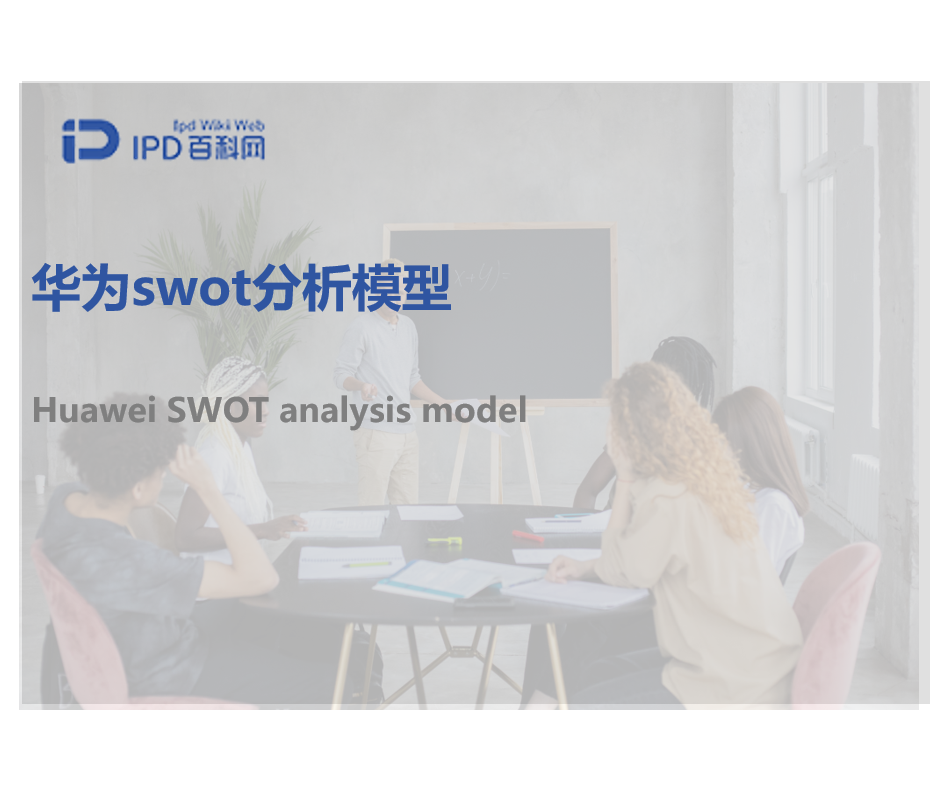 Ipd Wiki Web
IPD百科网

华为swot分析模型

Huawei SWOT analysis model